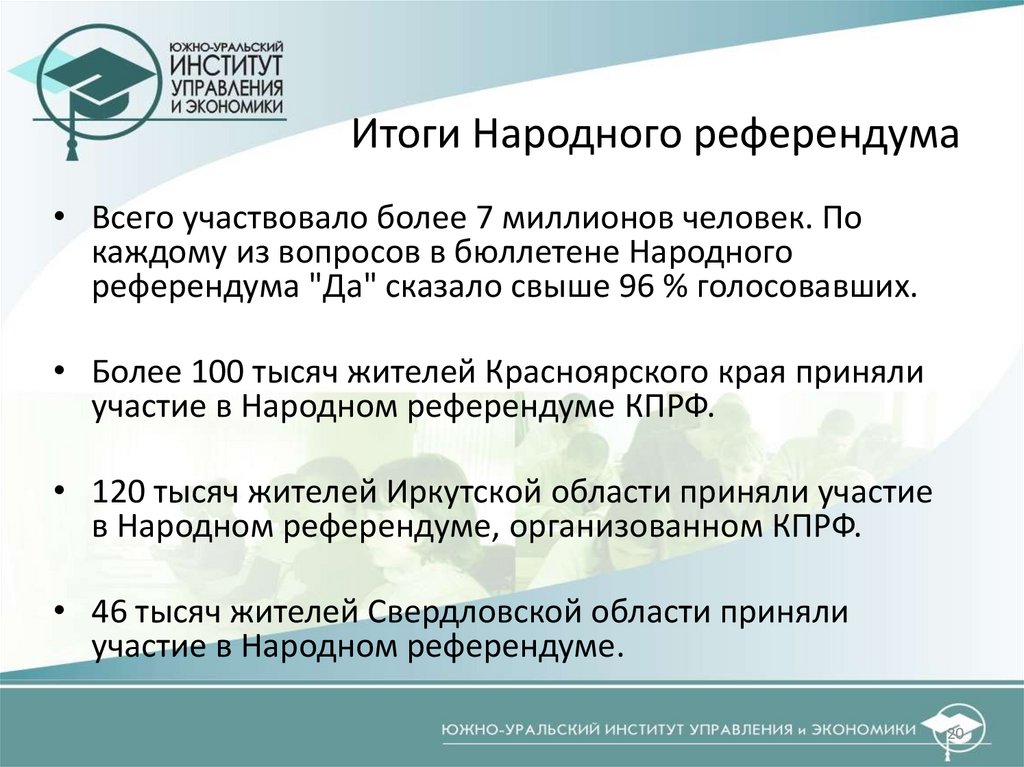 ЮЖНО-УРАЛЬСКИЙ ИНСТИТУТ УПРАВЛЕНИЯ И ЭКОНОМИКИ

Итоги Народного референдума

• Всего участвовало более 7 миллионов человек. По каждому из вопросов в бюллетене Народного референдума "Да" сказало свыше 96 % голосовавших.

• Более 100 тысяч жителей Красноярского края приняли участие в Народном референдуме КПРФ.

• 120 тысяч жителей Иркутской области приняли участие в Народном референдуме, организованном КПРФ.

• 46 тысяч жителей Свердловской области приняли участие в Народном референдуме.

ЮЖНО-УРАЛЬСКИЙ ИНСТИТУТ УПРАВЛЕНИЯ и ЭКОНОМИКИ 20